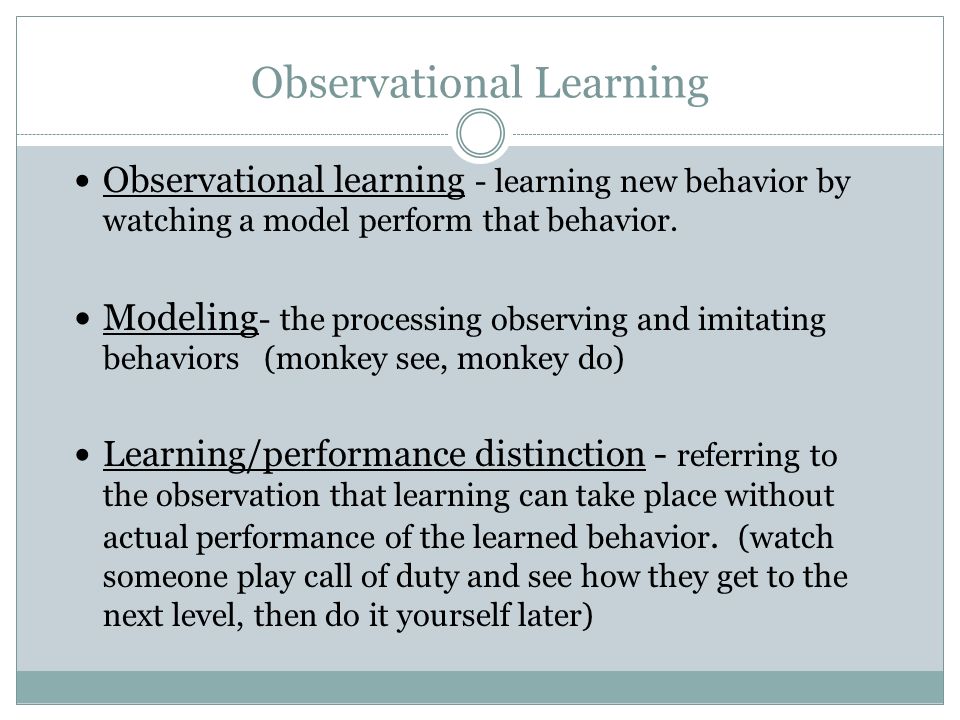 Observational Learning

• Observational learning - learning new behavior by watching a model perform that behavior.

• Modeling- the processing observing and imitating behaviors (monkey see, monkey do)

• Learning/performance distinction - referring to the observation that learning can take place without actual performance of the learned behavior. (watch someone play call of duty and see how they get to the next level, then do it yourself later)